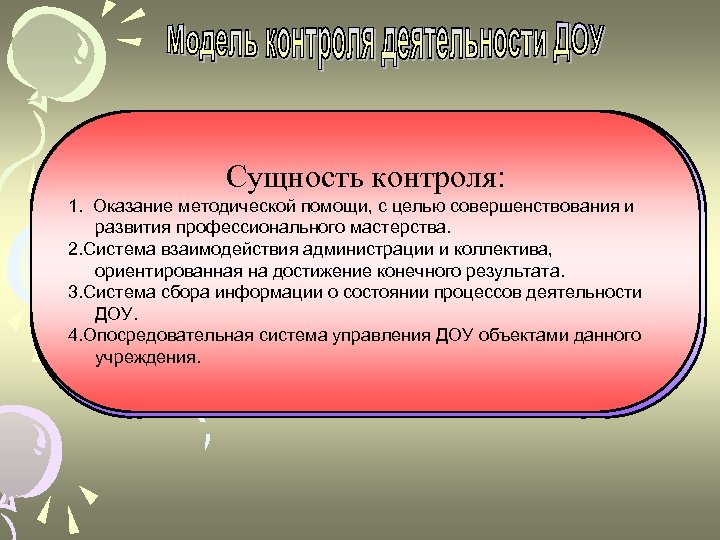 Модель контроля деятельности ДОУ

Сущность контроля:

1. Оказание методической помощи, с целью совершенствования и развития профессионального мастерства.

2.Система взаимодействия администрации и коллектива, ориентированная на достижение конечного результата.

3.Система сбора информации о состоянии процессов деятельности ДОУ.

4.Опосредовательная система управления ДОУ объектами данного учреждения.